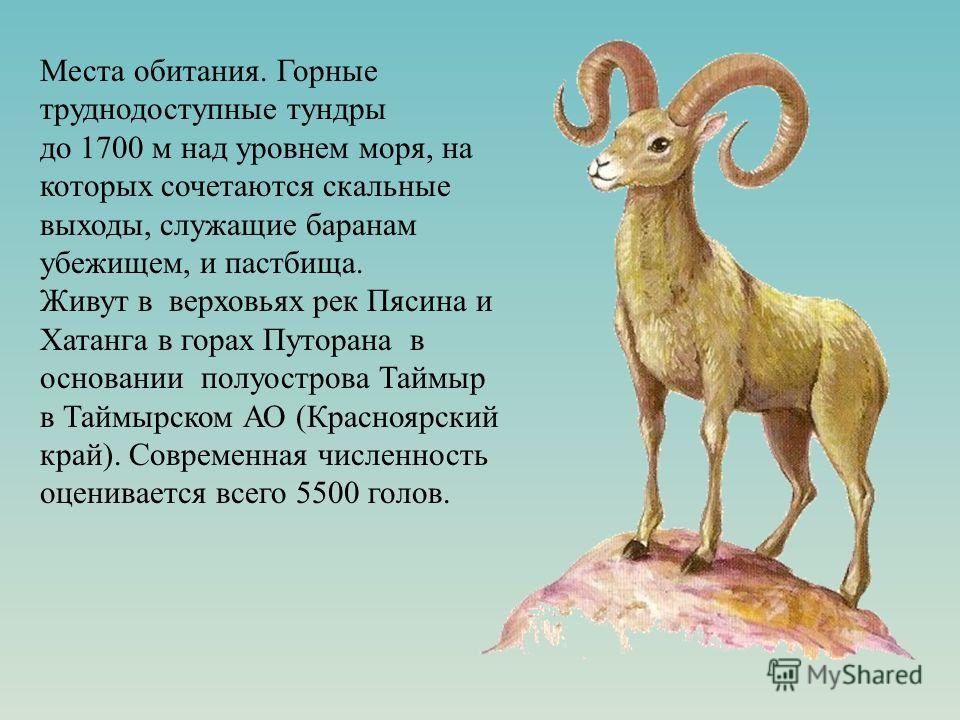 Места обитания. Горные труднодоступные тундры до 1700 м над уровнем моря, на которых сочетаются скальные выходы, служащие баранам убежищем, и пастбища.
Живут в верховьях рек Пясина и Хатанга в горах Путорана в основании полуострова Таймыр в Таймырском АО (Красноярский край). Современная численность оценивается всего 5500 голов.

MyShared